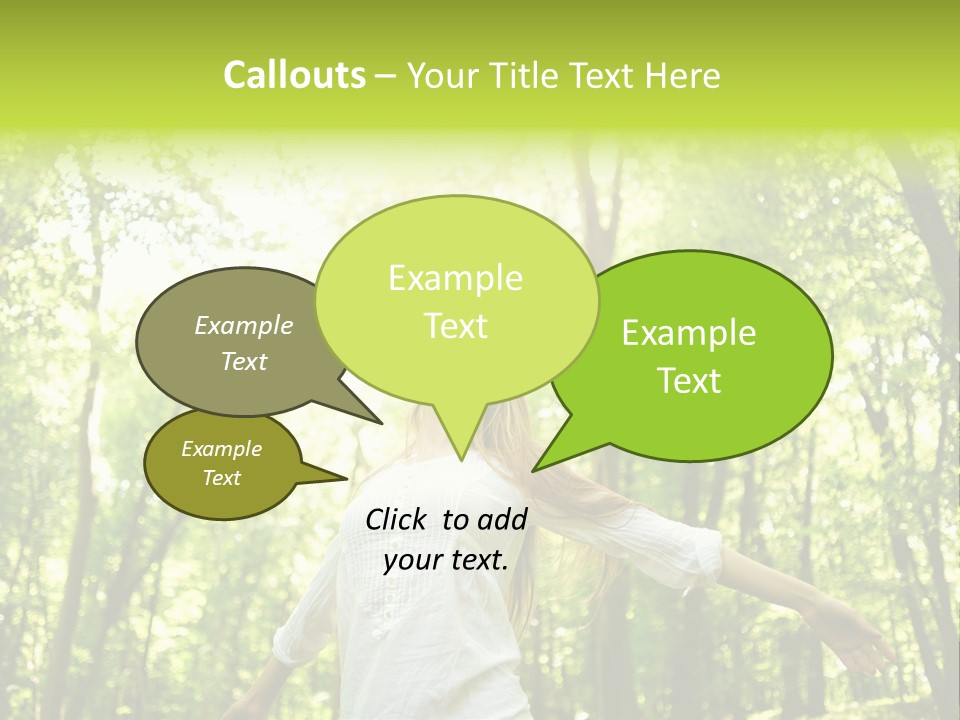 Callouts – Your Title Text Here

Example Text

Example Text

Example Text

Example Text

Click to add your text.